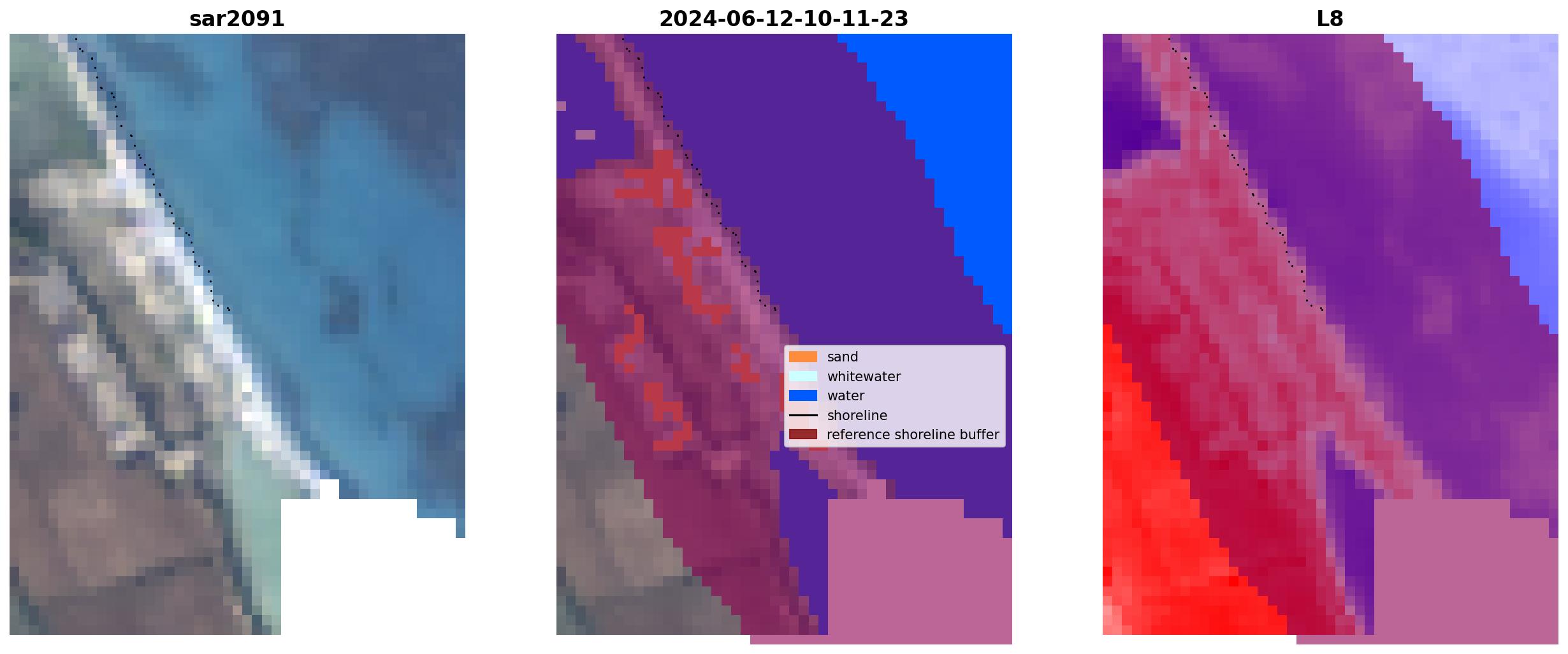 sar2091

2024-06-12-10-11-23

sand
whitewater
water
shoreline
reference shoreline buffer

L8